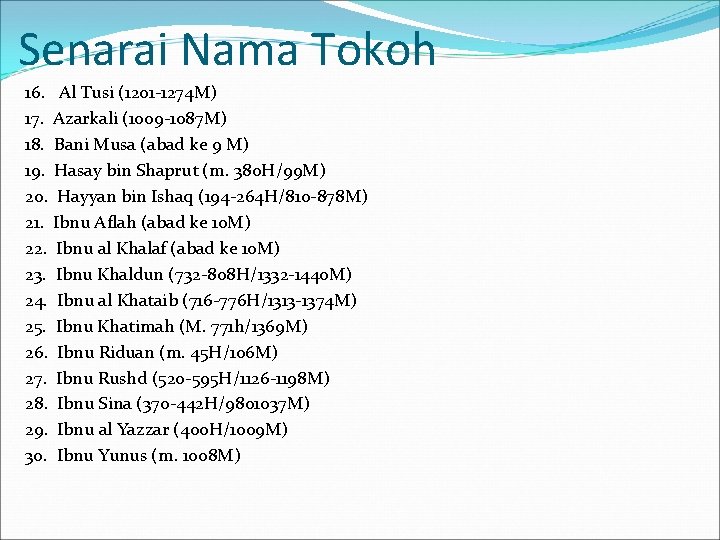 Senarai Nama Tokoh

16. Al Tusi (1201-1274M)
17. Azarkali (1009-1087M)
18. Bani Musa (abad ke 9 M)
19. Hasay bin Shaprut (m. 380H/99M)
20. Hayyan bin Ishaq (194-264H/810-878M)
21. Ibnu Aflah (abad ke 10M)
22. Ibnu al Khalaf (abad ke 10M)
23. Ibnu Khaldun (732-808H/1332-1440M)
24. Ibnu al Khataib (716-776H/1313-1374M)
25. Ibnu Khatimah (M. 771h/1369M)
26. Ibnu Riduan (m. 45H/106M)
27. Ibnu Rushd (520-595H/1126-1198M)
28. Ibnu Sina (370-442H/9801037M)
29. Ibnu al Yazzar (400H/1009M)
30. Ibnu Yunus (m. 1008M)